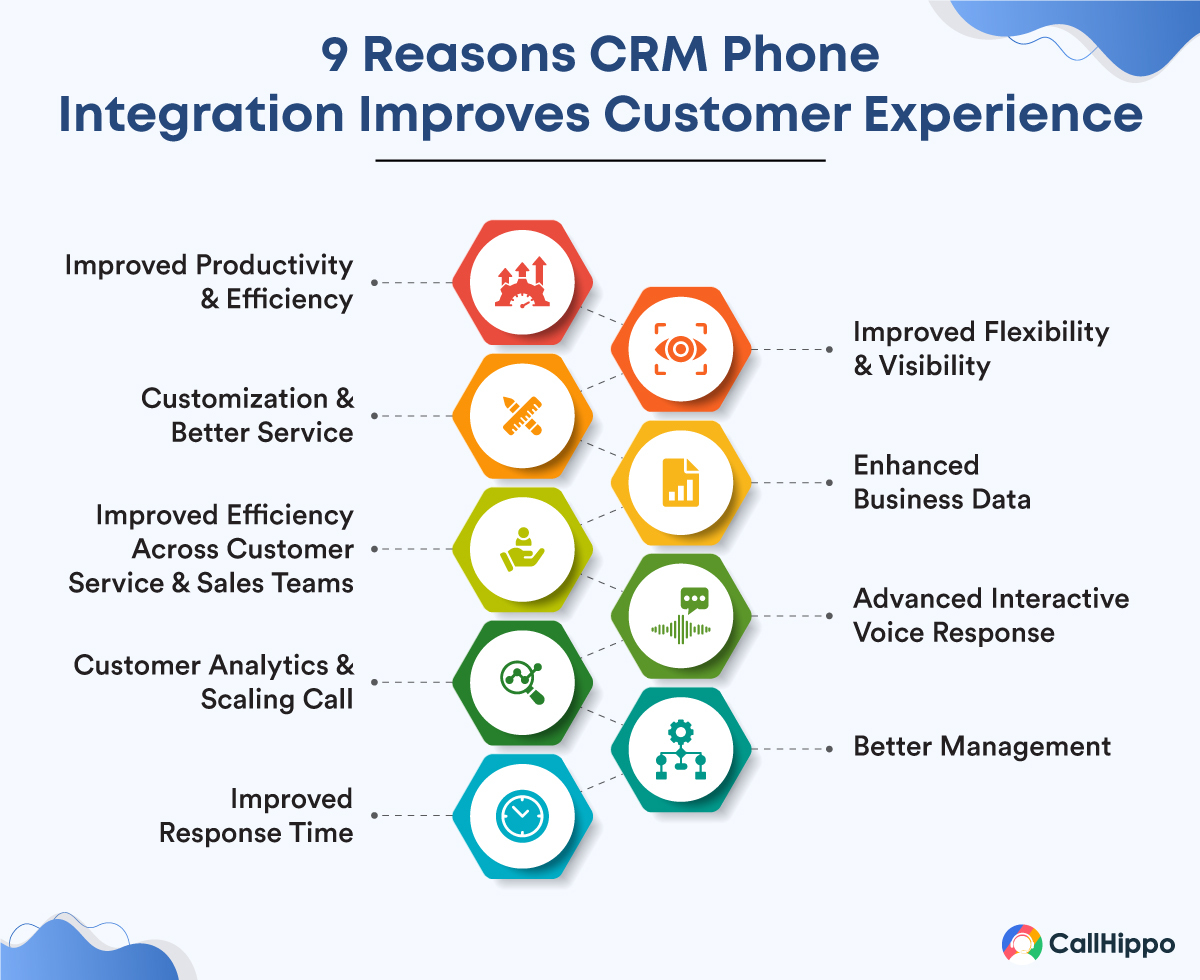 9 Reasons CRM Phone Integration Improves Customer Experience

Improved Productivity & Efficiency

Improved Flexibility & Visibility

Customization & Better Service

Enhanced Business Data

Improved Efficiency Across Customer Service & Sales Teams

Advanced Interactive Voice Response

Customer Analytics & Scaling Call

Better Management

Improved Response Time

CallHippo